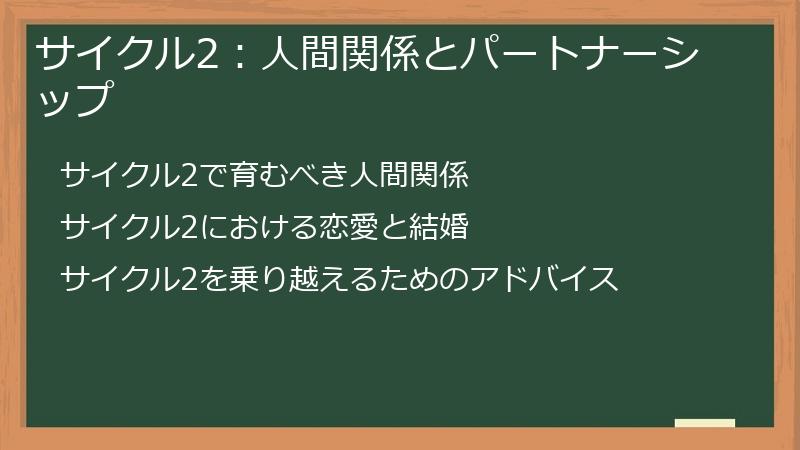 サイクル2：人間関係とパートナーシップ

サイクル2で育むべき人間関係

サイクル2における恋愛と結婚

サイクル2を乗り越えるためのアドバイス